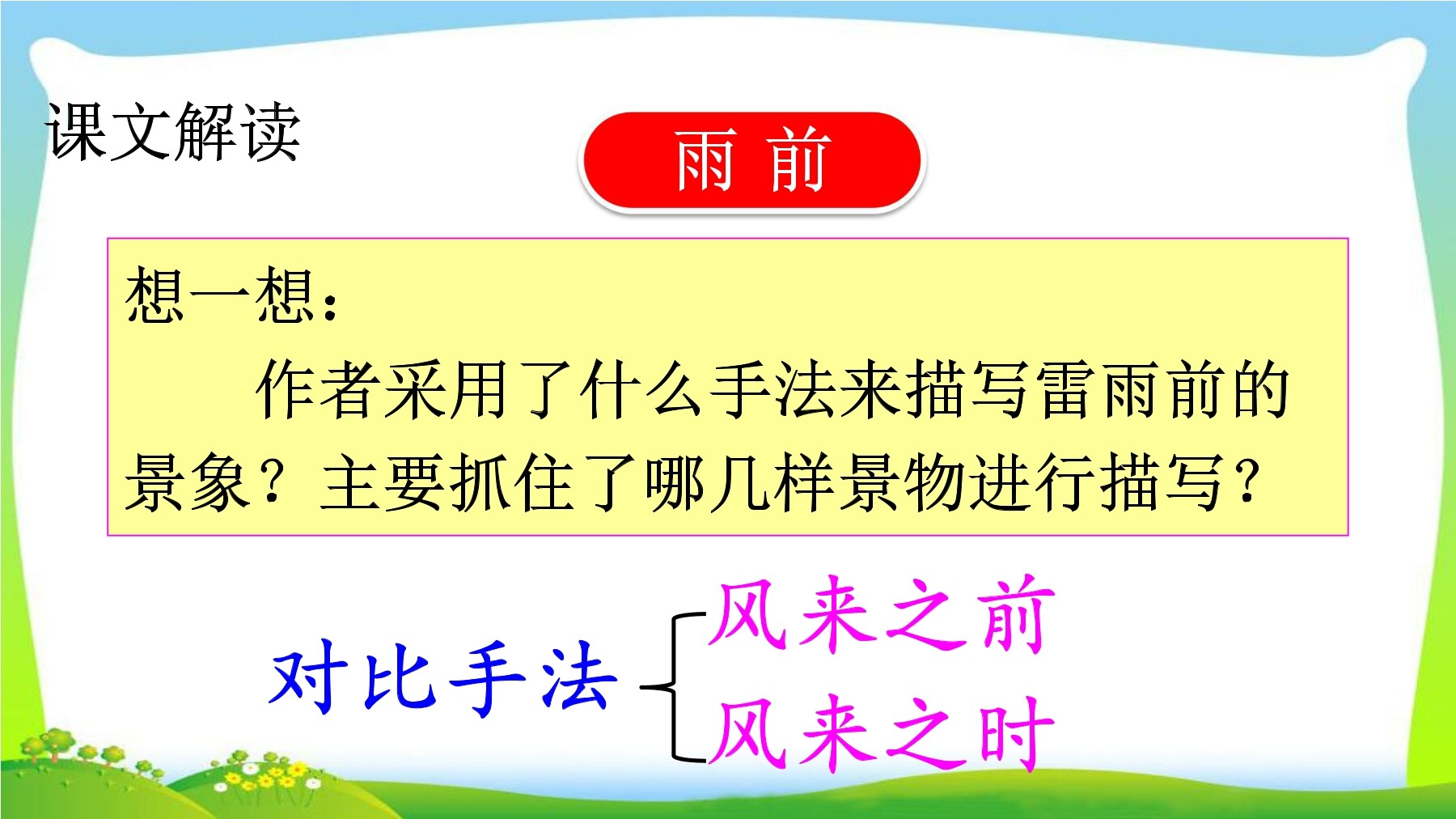 课文解读

雨 前

想一想：

作者采用了什么手法来描写雷雨前的景象？主要抓住了哪几样景物进行描写？

对比手法

风来之前

风来之时